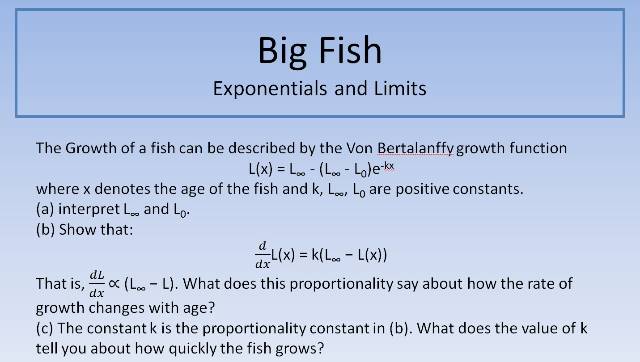 Big Fish

Exponentials and Limits

The Growth of a fish can be described by the Von Bertalanffy growth function

$L(x) = L_\infty - (L_\infty - L_0)e^{-kx}$

where x denotes the age of the fish and k, $L_\infty$, $L_0$ are positive constants.

(a) interpret $L_\infty$ and $L_0$.

(b) Show that:

$\frac{d}{dx}L(x) = k(L_\infty - L(x))$

That is, $\frac{dL}{dx} \propto (L_\infty - L)$. What does this proportionality say about how the rate of growth changes with age?

(c) The constant k is the proportionality constant in (b). What does the value of k tell you about how quickly the fish grows?